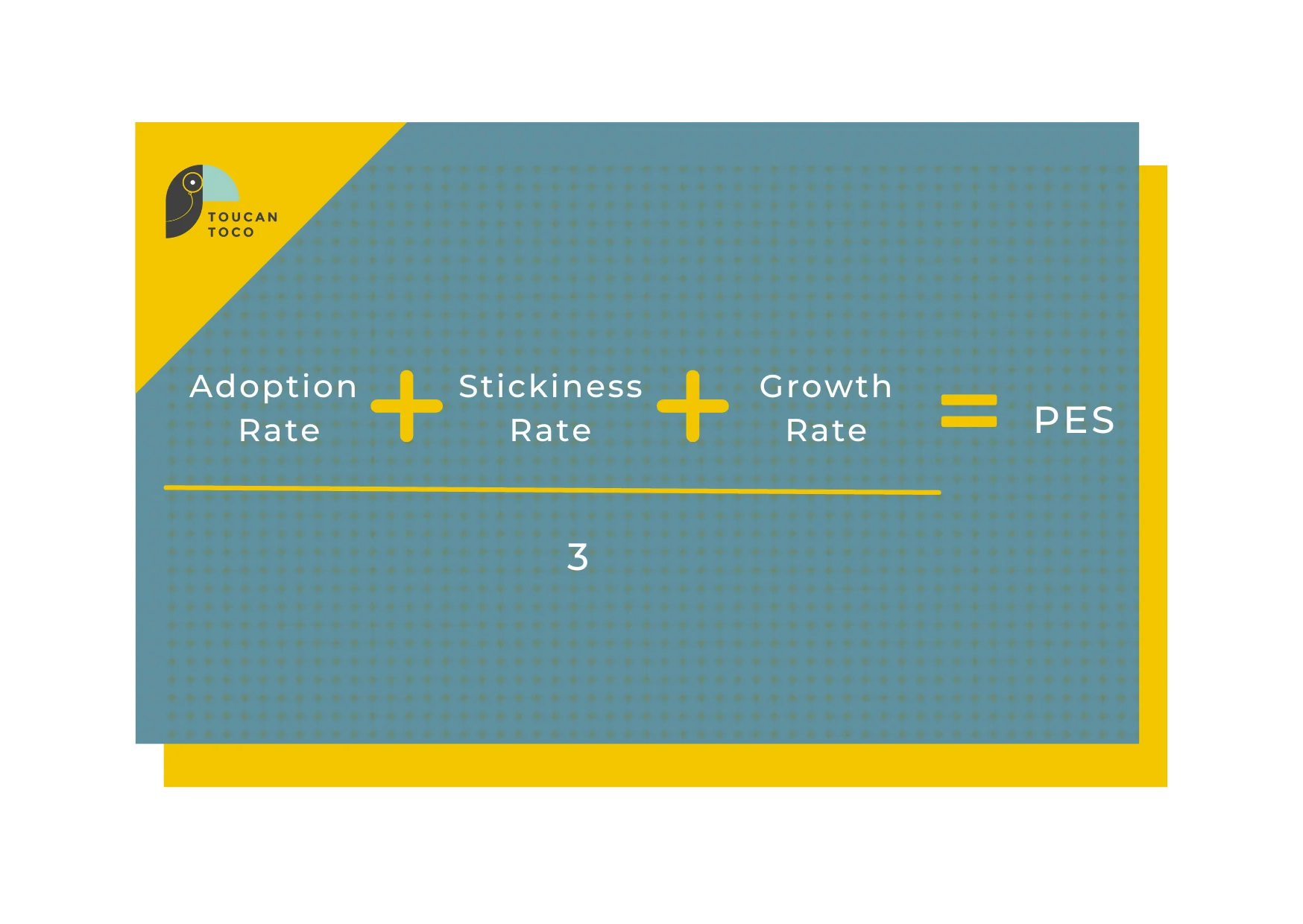 TOUCAN TOCO

$\frac{\text{Adoption Rate} + \text{Stickiness Rate} + \text{Growth Rate}}{3} = \text{PES}$